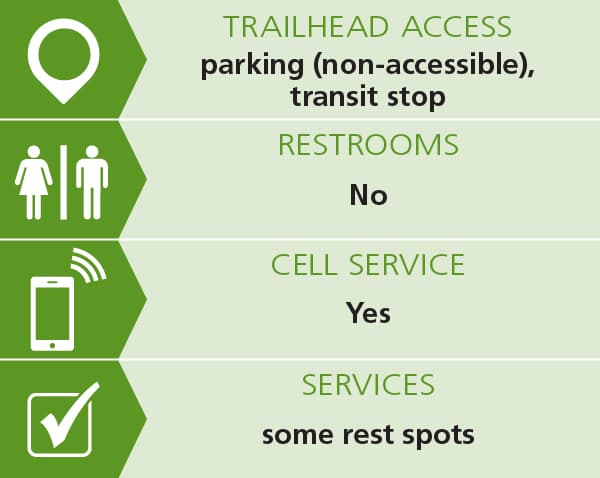 TRAILHEAD ACCESS
parking (non-accessible), transit stop

RESTROOMS
No

CELL SERVICE
Yes

SERVICES
some rest spots